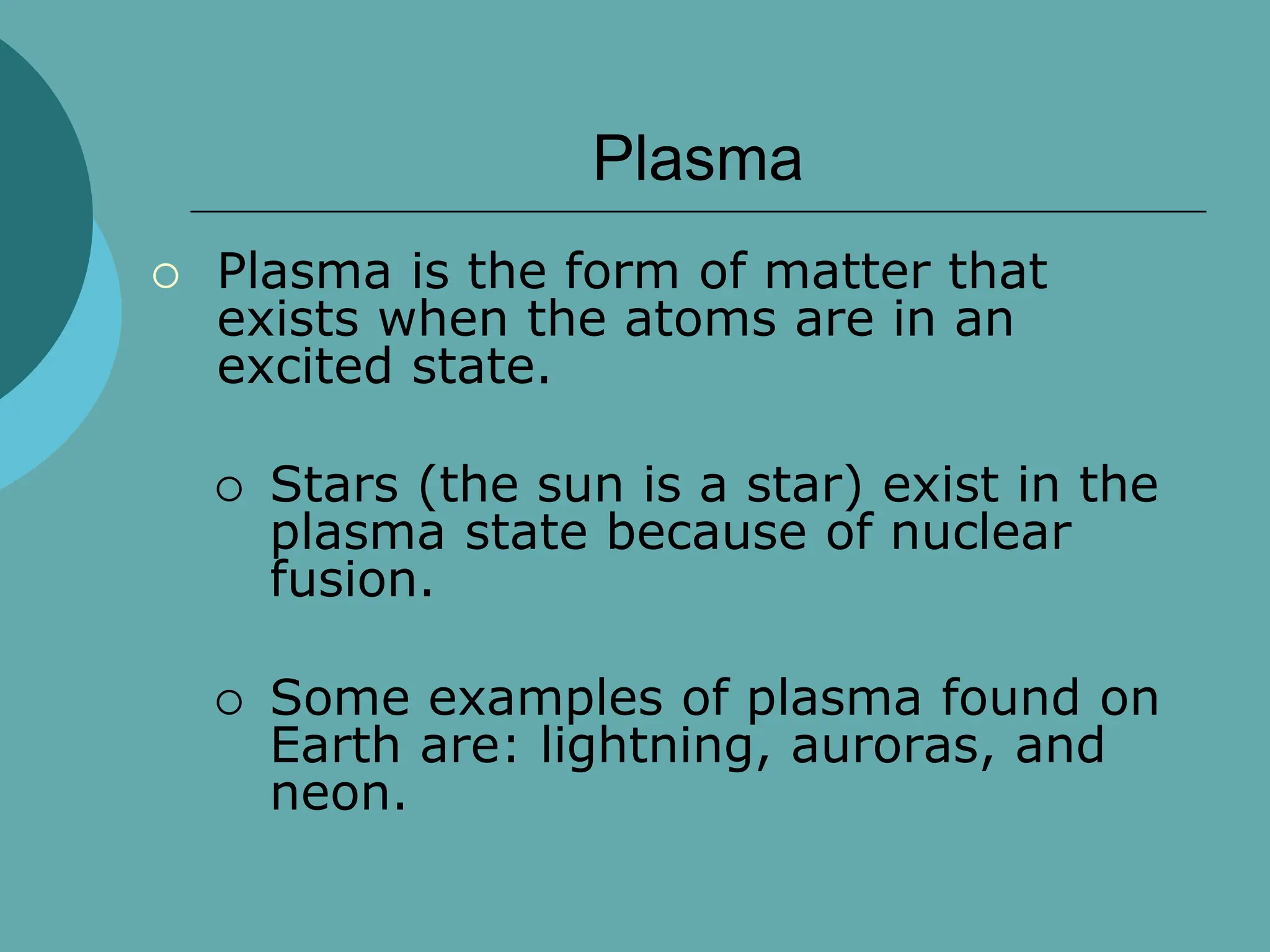 Plasma

○ Plasma is the form of matter that exists when the atoms are in an excited state.

○ Stars (the sun is a star) exist in the plasma state because of nuclear fusion.

○ Some examples of plasma found on Earth are: lightning, auroras, and neon.